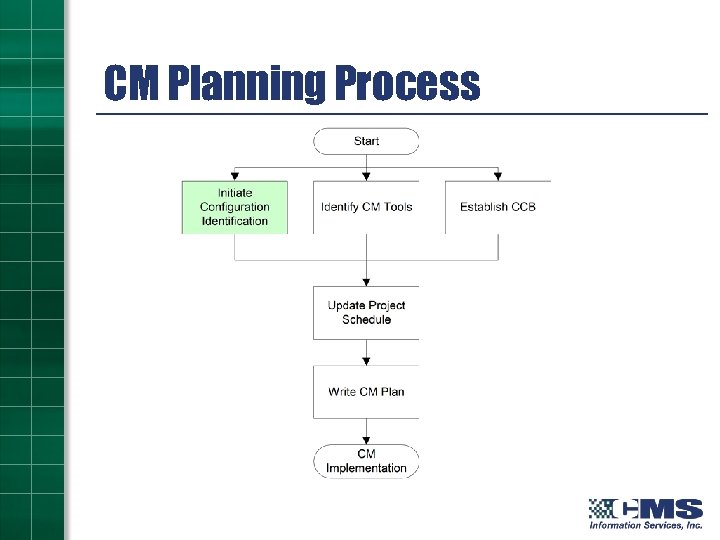 CM Planning Process

Start

Initiate Configuration Identification

Identify CM Tools

Establish CCB

Update Project Schedule

Write CM Plan

CM Implementation

CMS
Information Services, Inc.